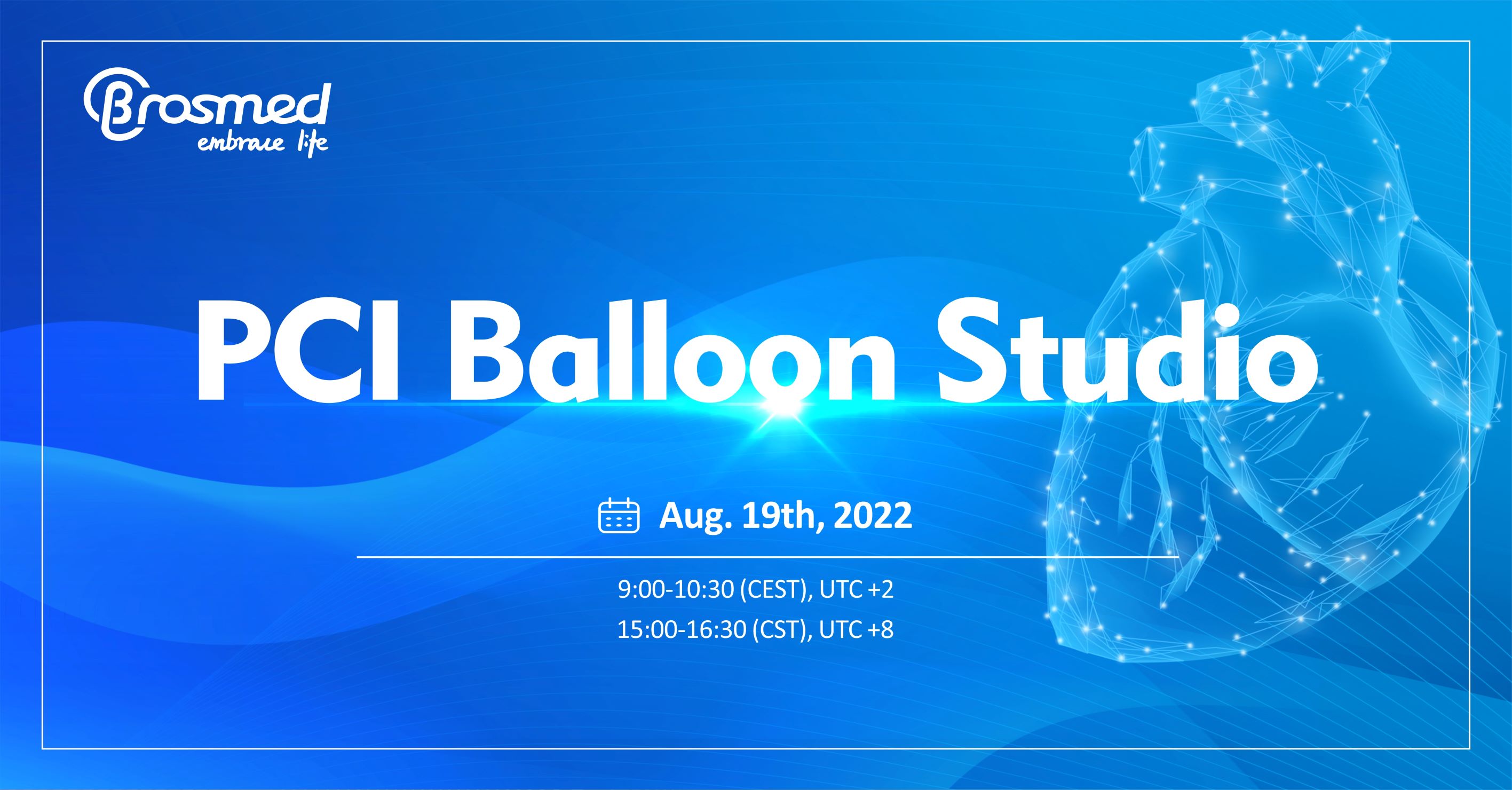 Brosmed
embrace life

PCI Balloon Studio

Aug. 19th, 2022

9:00-10:30 (CEST), UTC +2
15:00-16:30 (CST), UTC +8